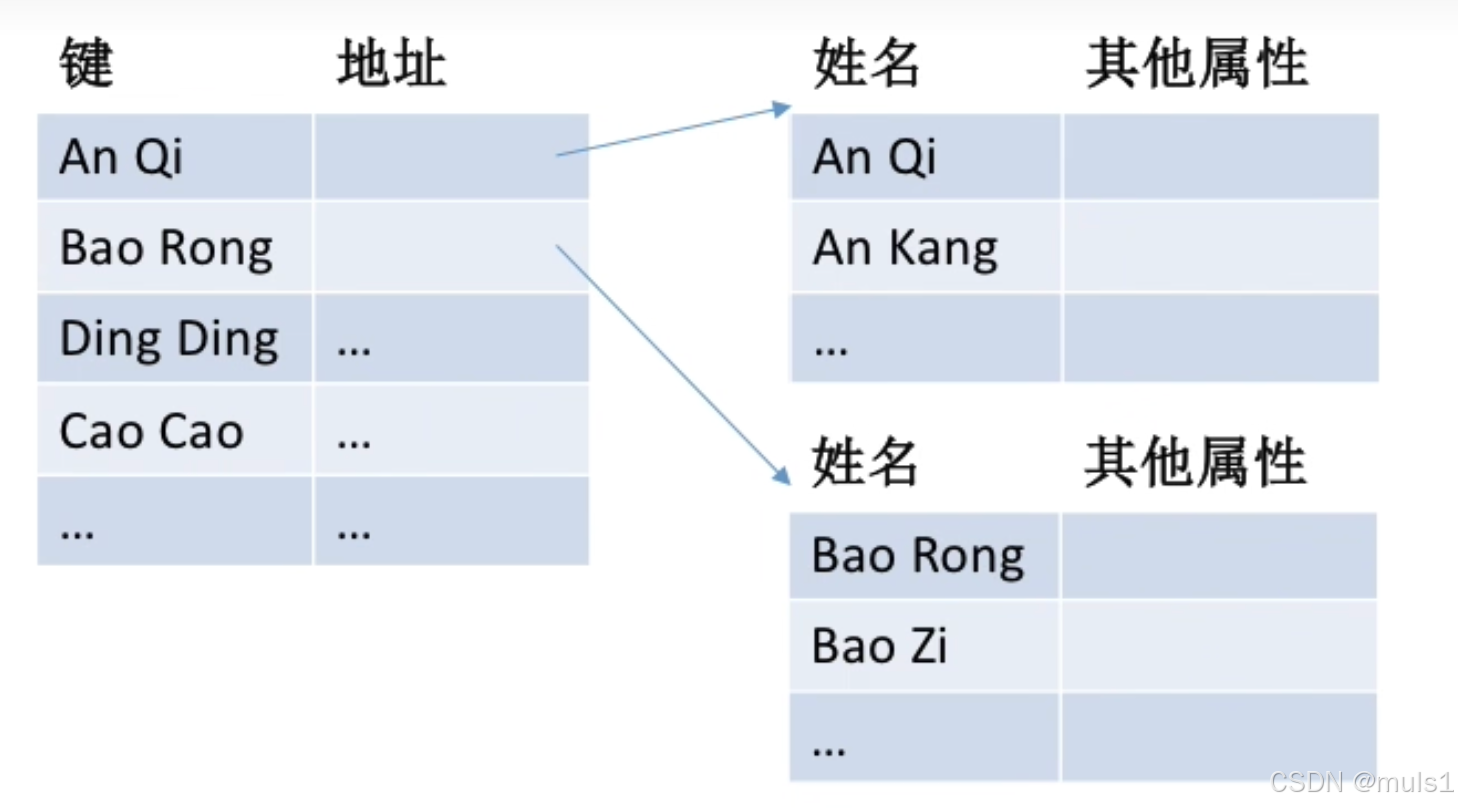 | 键 | 地址 |
|---|---|
| An Qi | |
| Bao Rong | |
| Ding Ding | ... |
| Cao Cao | ... |
| ... | ... |

| 姓名 | 其他属性 |
|---|---|
| An Qi | |
| An Kang | |
| ... | |

| 姓名 | 其他属性 |
|---|---|
| Bao Rong | |
| Bao Zi | |
| ... | |

CSDN @muls1